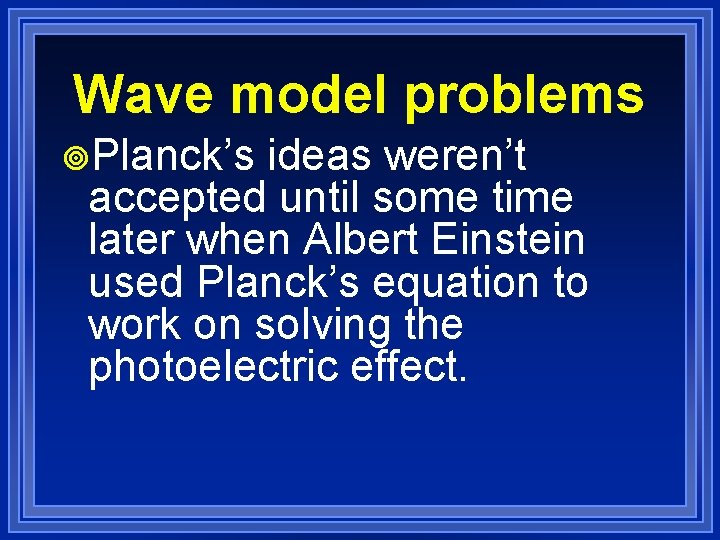 Wave model problems

Planck’s ideas weren’t accepted until some time later when Albert Einstein used Planck’s equation to work on solving the photoelectric effect.